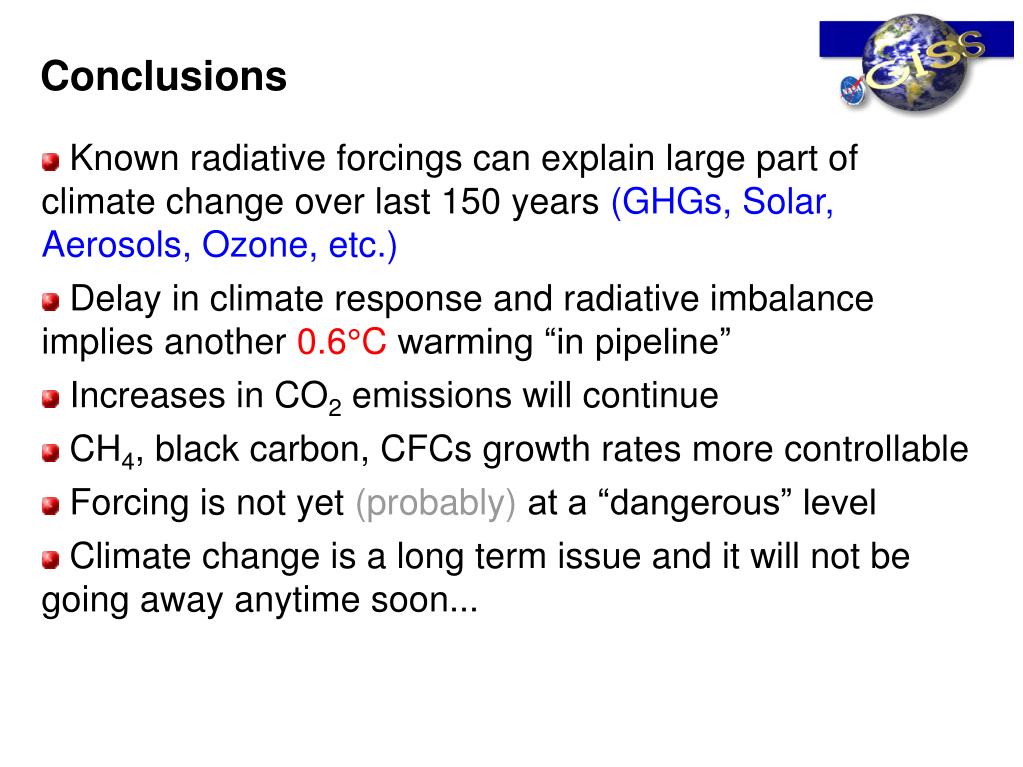 Conclusions

GISS

NASA

Known radiative forcings can explain large part of climate change over last 150 years (GHGs, Solar, Aerosols, Ozone, etc.)

Delay in climate response and radiative imbalance implies another 0.6°C warming “in pipeline”

Increases in $CO_2$ emissions will continue

$CH_4$, black carbon, CFCs growth rates more controllable

Forcing is not yet (probably) at a “dangerous” level

Climate change is a long term issue and it will not be going away anytime soon...